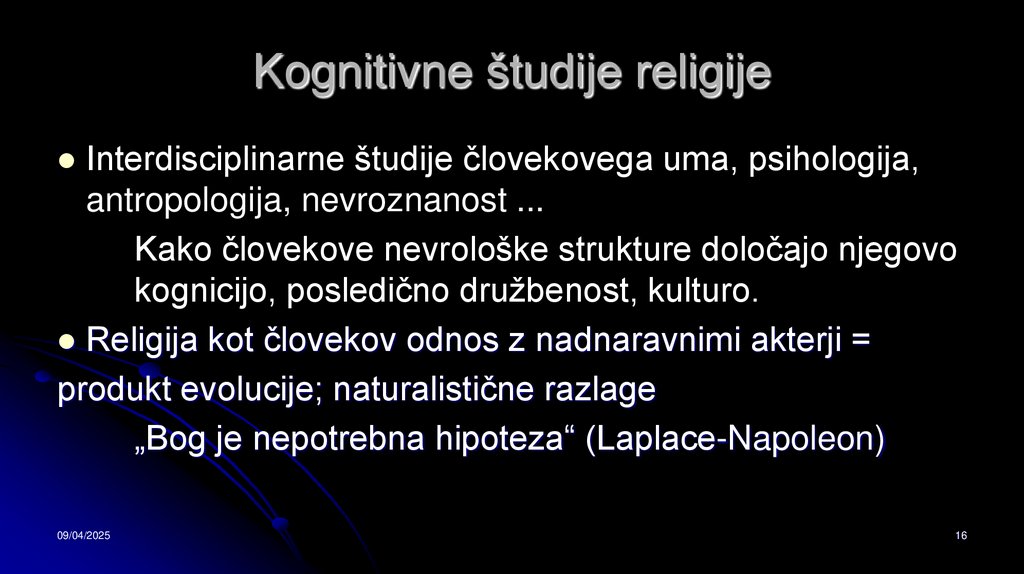 Kognitivne študije religije

Interdisciplinarne študije človekovega uma, psihologija, antropologija, nevroznanost ...

Kako človekove nevrološke strukture določajo njegovo kognicijo, posledično družbenost, kulturo.

Religija kot človekov odnos z nadnaravnimi akterji = produkt evolucije; naturalistične razlage

„Bog je nepotrebna hipoteza“ (Laplace-Napoleon)

09/04/2025

16